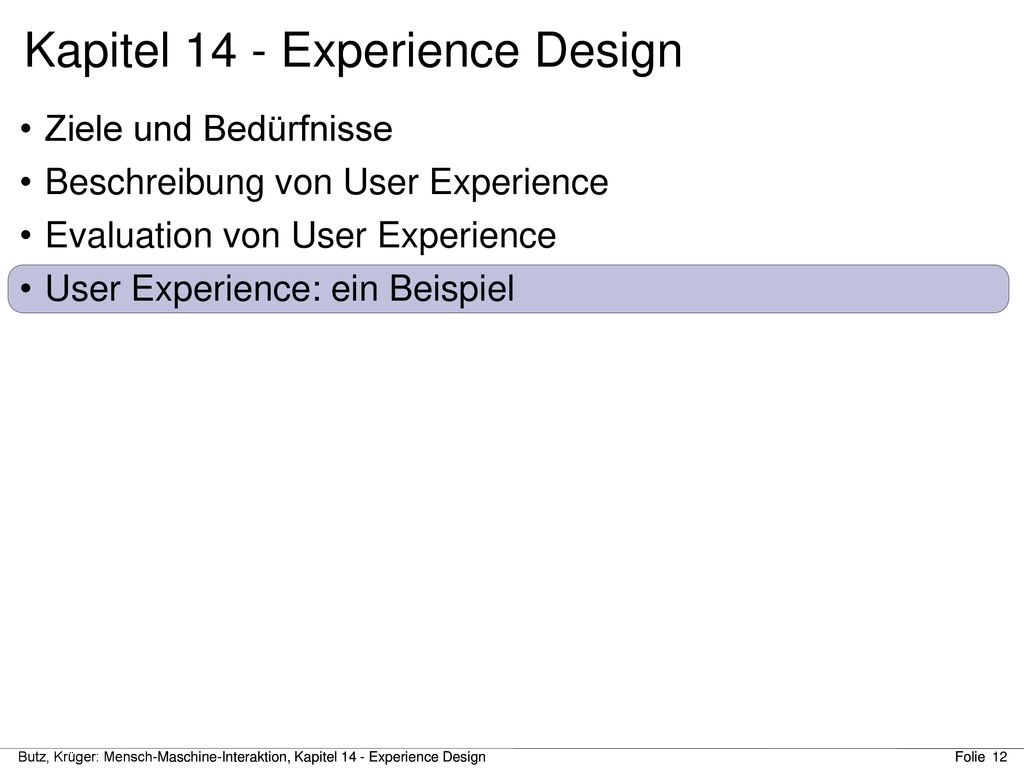 Kapitel 14 - Experience Design

• Ziele und Bedürfnisse
• Beschreibung von User Experience
• Evaluation von User Experience
• User Experience: ein Beispiel

Butz, Krüger: Mensch-Maschine-Interaktion, Kapitel 14 - Experience Design

Folie 12